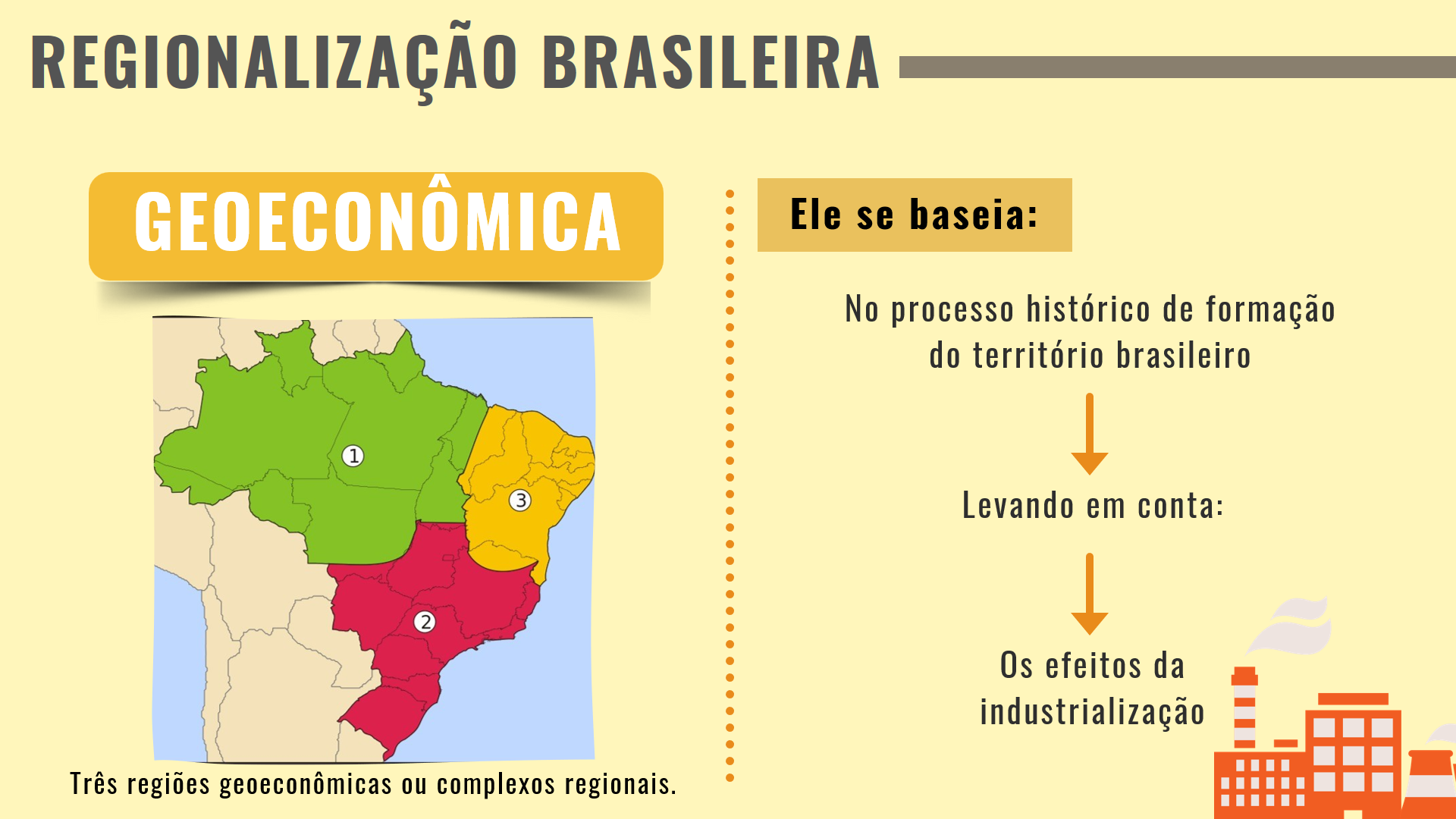 REGIONALIZAÇÃO BRASILEIRA

GEOECONÔMICA

1

3

2

Três regiões geoeconômicas ou complexos regionais.

Ele se baseia:

No processo histórico de formação do território brasileiro

Levando em conta:

Os efeitos da industrialização